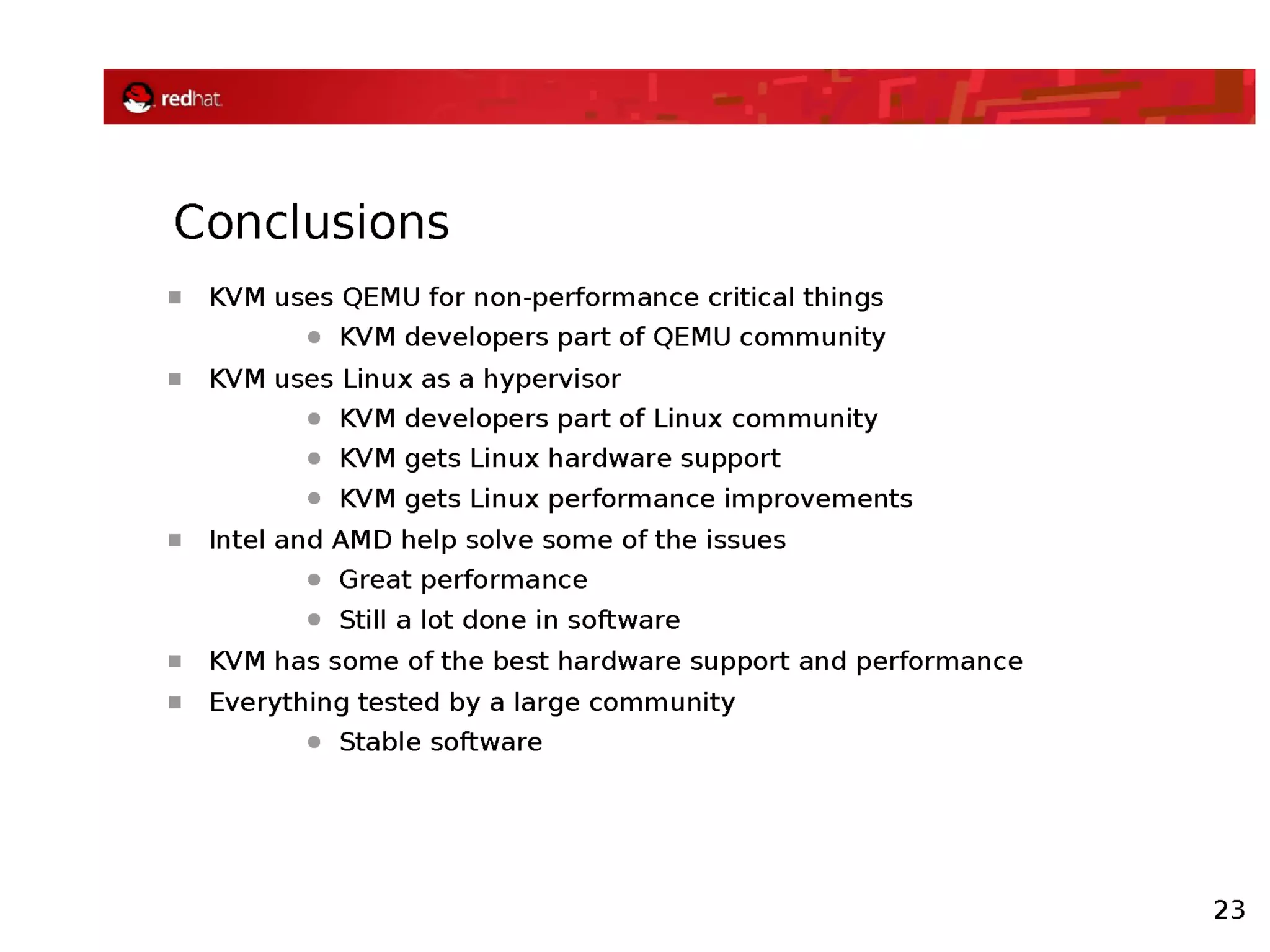 redhat.

Conclusions

- KVM uses QEMU for non-performance critical things
  - KVM developers part of QEMU community
- KVM uses Linux as a hypervisor
  - KVM developers part of Linux community
  - KVM gets Linux hardware support
  - KVM gets Linux performance improvements
- Intel and AMD help solve some of the issues
  - Great performance
  - Still a lot done in software
- KVM has some of the best hardware support and performance
- Everything tested by a large community
  - Stable software

23